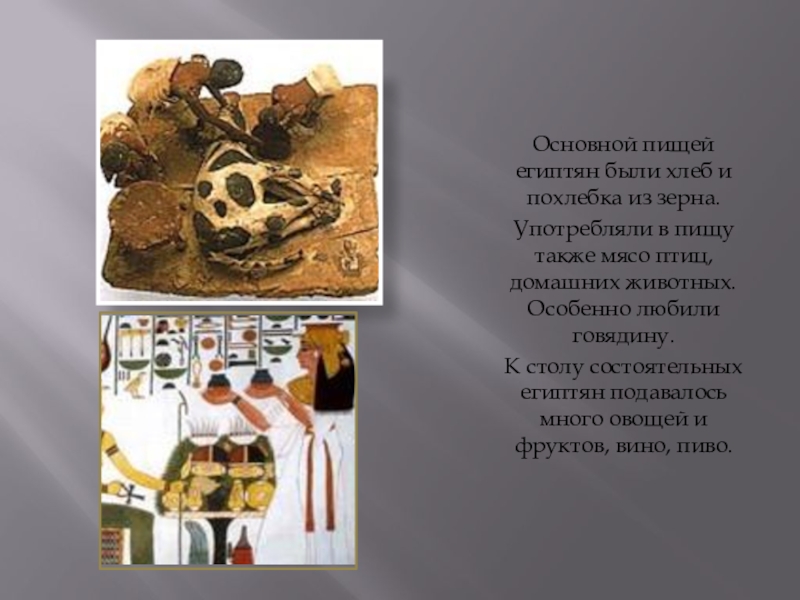 Основной пищей египтян были хлеб и похлебка из зерна.

Употребляли в пищу также мясо птиц, домашних животных. Особенно любили говядину.

К столу состоятельных египтян подавалось много овощей и фруктов, вино, пиво.